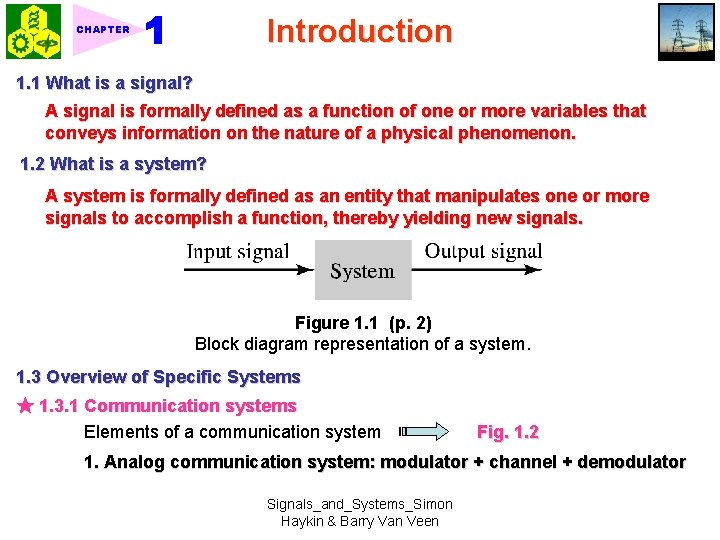 CHAPTER 1

Introduction

1.1 What is a signal?

A signal is formally defined as a function of one or more variables that conveys information on the nature of a physical phenomenon.

1.2 What is a system?

A system is formally defined as an entity that manipulates one or more signals to accomplish a function, thereby yielding new signals.

Input signal

System

Output signal

Figure 1.1 (p. 2)
Block diagram representation of a system.

1.3 Overview of Specific Systems

★ 1.3.1 Communication systems

Elements of a communication system Fig. 1.2

1. Analog communication system: modulator + channel + demodulator

Signals_and_Systems_Simon Haykin & Barry Van Veen